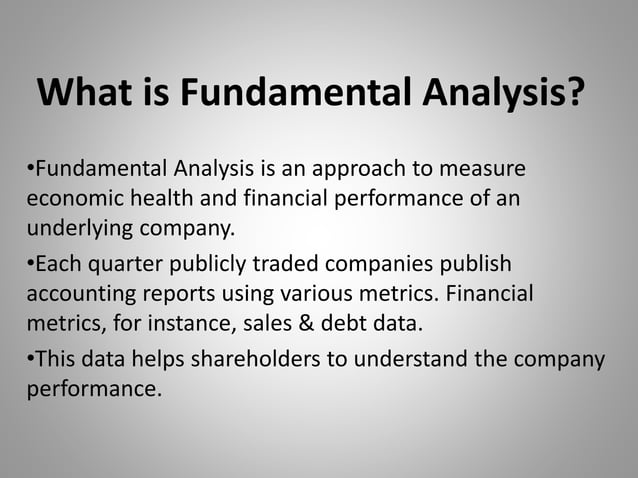 What is Fundamental Analysis?

•Fundamental Analysis is an approach to measure economic health and financial performance of an underlying company.

•Each quarter publicly traded companies publish accounting reports using various metrics. Financial metrics, for instance, sales & debt data.

•This data helps shareholders to understand the company performance.